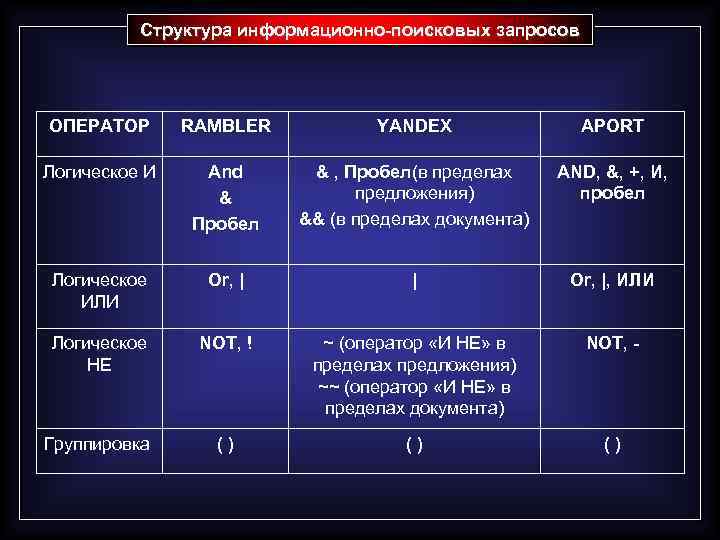 Структура информационно-поисковых запросов

| ОПЕРАТОР | RAMBLER | YANDEX | APORT |
|---|---|---|---|
| Логическое И | And & Пробел | & , Пробел(в пределах предложения) && (в пределах документа) | AND, &, +, И, пробел |
| Логическое ИЛИ | Or, \| | \| | Or, \|, ИЛИ |
| Логическое НЕ | NOT, ! | ~ (оператор «И НЕ» в пределах предложения) ~~ (оператор «И НЕ» в пределах документа) | NOT, - |
| Группировка | ( ) | ( ) | ( ) |